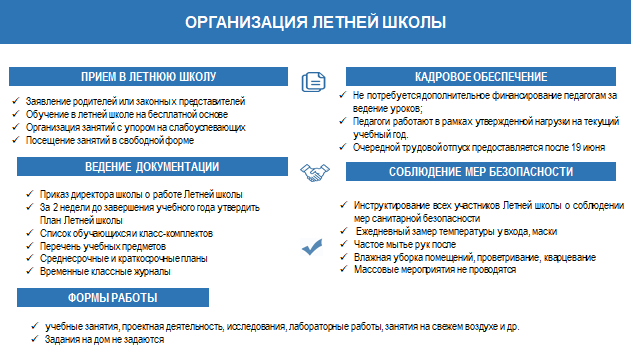 ОРГАНИЗАЦИЯ ЛЕТНЕЙ ШКОЛЫ

ПРИЕМ В ЛЕТНЮЮ ШКОЛУ

✓ Заявление родителей или законных представителей
✓ Обучение в летней школе на бесплатной основе
✓ Организация занятий с упором на слабоуспевающих
✓ Посещение занятий в свободной форме

ВЕДЕНИЕ ДОКУМЕНТАЦИИ

✓ Приказ директора школы о работе Летней школы
✓ За 2 недели до завершения учебного года утвердить План Летней школы
✓ Список обучающихся и класс-комплектов
✓ Перечень учебных предметов
✓ Среднесрочные и краткосрочные планы
✓ Временные классные журналы

ФОРМЫ РАБОТЫ

✓ учебные занятия, проектная деятельность, исследования, лабораторные работы, занятия на свежем воздухе и др.
✓ Задания на дом не задаются

КАДРОВОЕ ОБЕСПЕЧЕНИЕ

✓ Не потребуется дополнительное финансирование педагогам за ведение уроков;
✓ Педагоги работают в рамках утвержденной нагрузки на текущий учебный год.
✓ Очередной трудовой отпуск предоставляется после 19 июня

СОБЛЮДЕНИЕ МЕР БЕЗОПАСНОСТИ

✓ Инструктирование всех участников Летней школы о соблюдении мер санитарной безопасности
✓ Ежедневный замер температуры у входа, маски
✓ Частое мытье рук после
✓ Влажная уборка помещений, проветривание, кварцевание
✓ Массовые мероприятия не проводятся